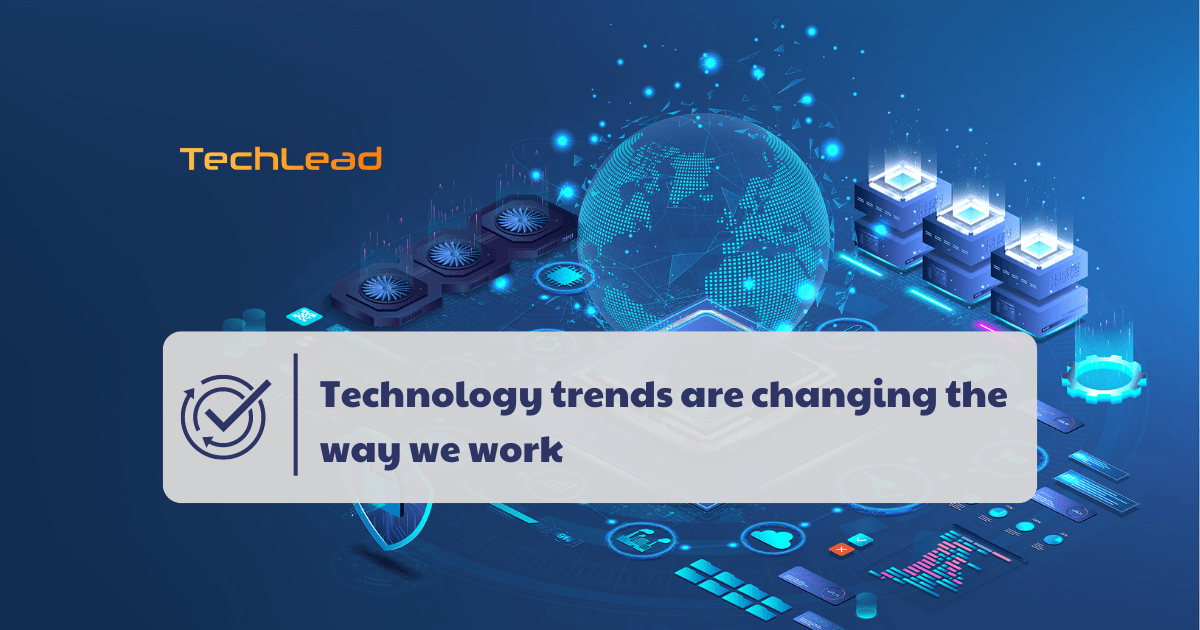 TechLead

Technology trends are changing the way we work